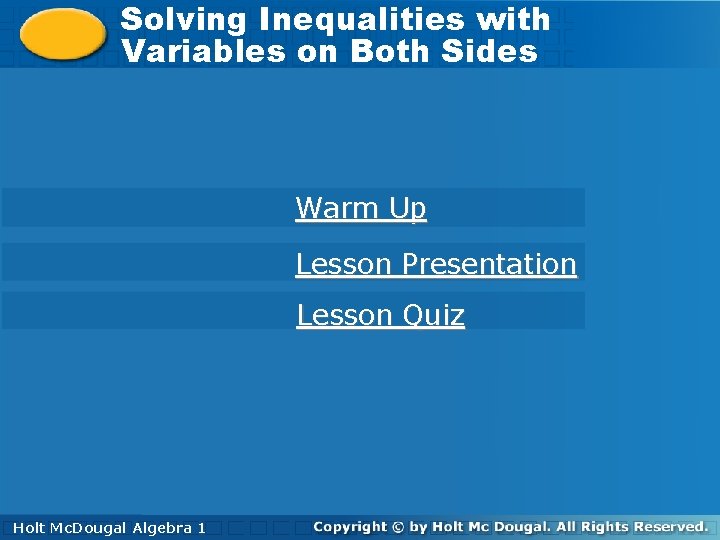 Solving Inequalities with Variables on Both Sides

Warm Up

Lesson Presentation

Lesson Quiz

Holt McDougal Algebra 1

Copyright © by Holt Mc Dougal. All Rights Reserved.